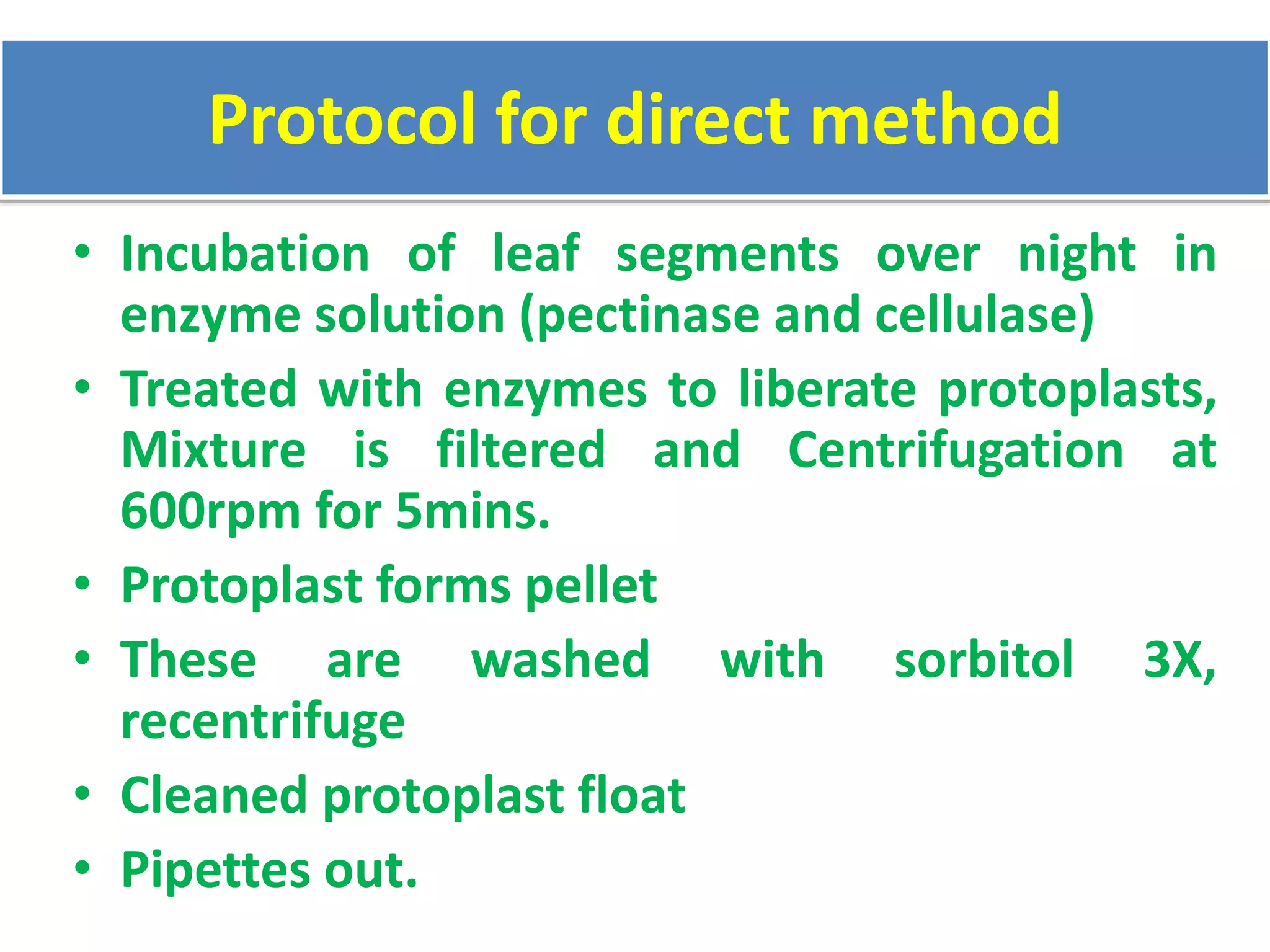 Protocol for direct method

• Incubation of leaf segments over night in enzyme solution (pectinase and cellulase)
• Treated with enzymes to liberate protoplasts, Mixture is filtered and Centrifugation at 600rpm for 5mins.
• Protoplast forms pellet
• These are washed with sorbitol 3X, recentrifuge
• Cleaned protoplast float
• Pipettes out.